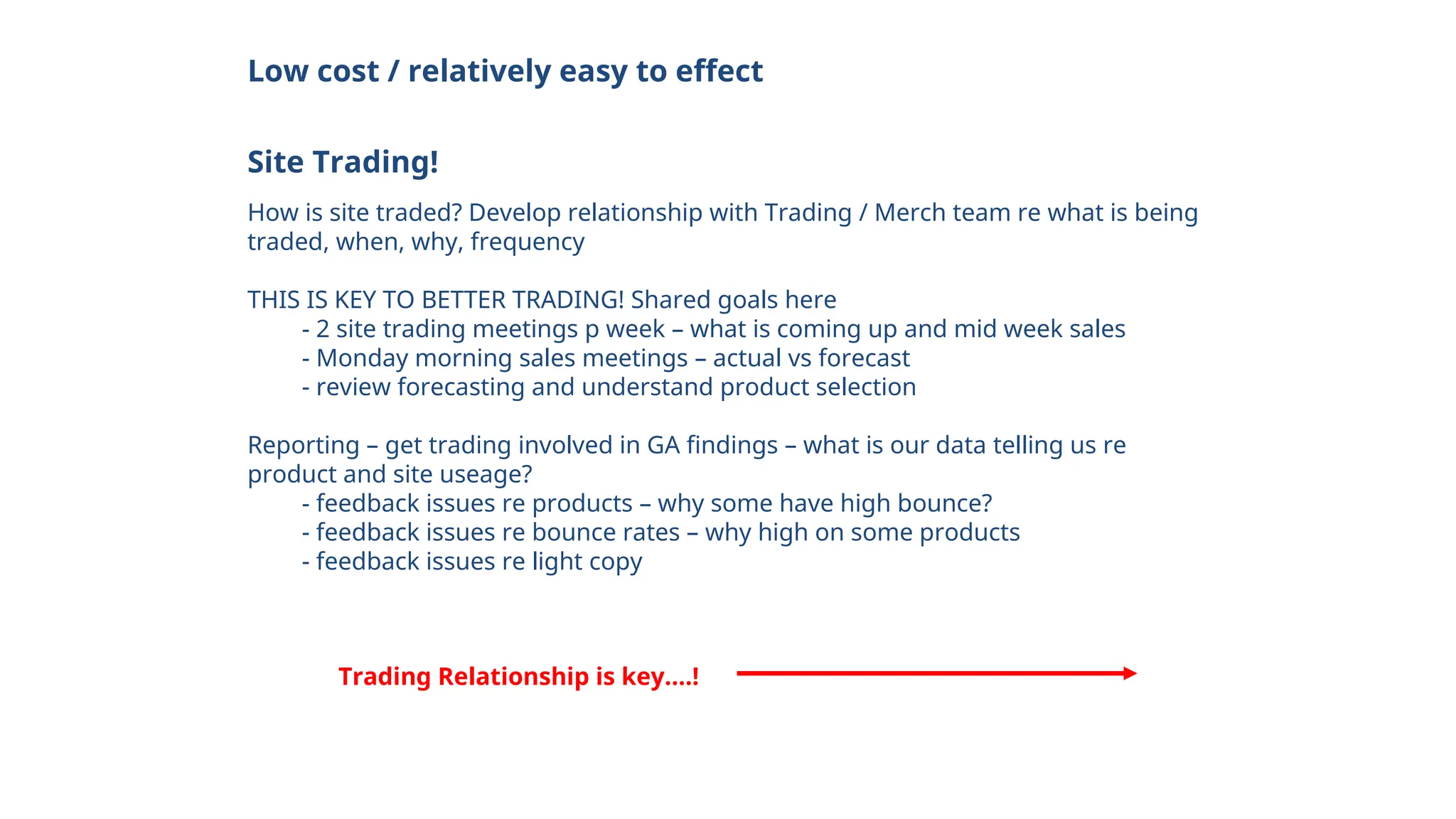 Low cost / relatively easy to effect

Site Trading!

How is site traded? Develop relationship with Trading / Merch team re what is being traded, when, why, frequency

THIS IS KEY TO BETTER TRADING! Shared goals here
- 2 site trading meetings p week – what is coming up and mid week sales
- Monday morning sales meetings – actual vs forecast
- review forecasting and understand product selection

Reporting – get trading involved in GA findings – what is our data telling us re product and site useage?
- feedback issues re products – why some have high bounce?
- feedback issues re bounce rates – why high on some products
- feedback issues re light copy

Trading Relationship is key….!